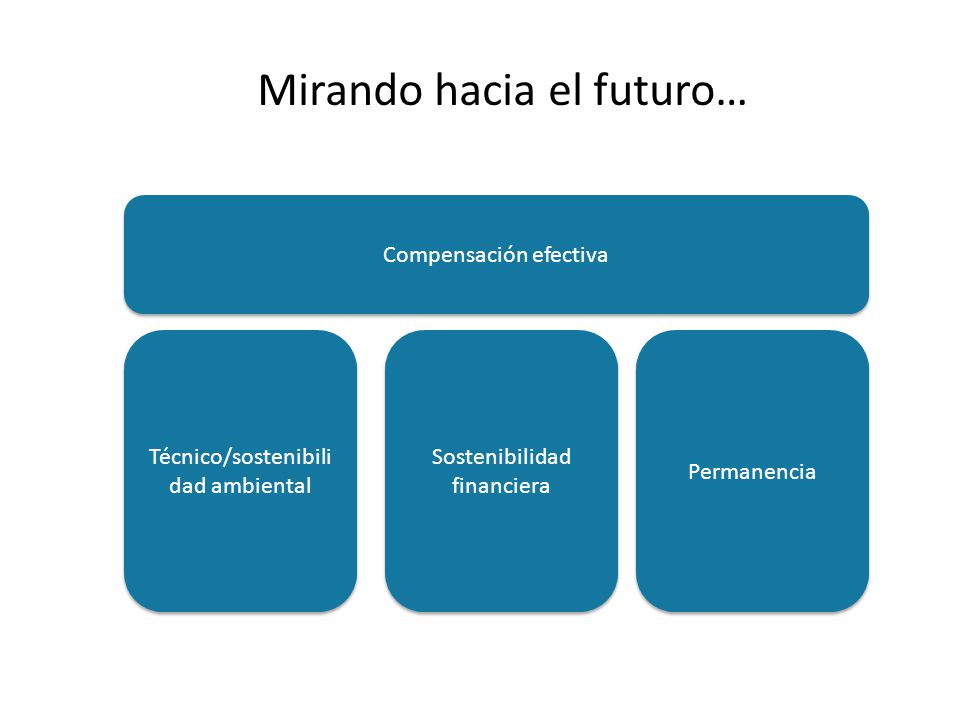 Mirando hacia el futuro…

Compensación efectiva

Técnico/sostenibilidad ambiental

Sostenibilidad financiera

Permanencia